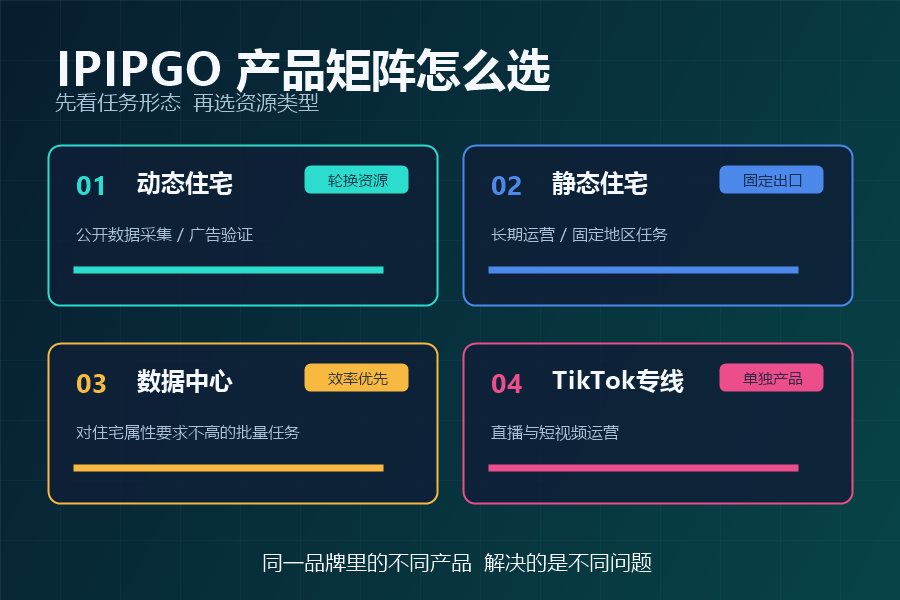 IPIPGO 产品矩阵怎么选

先看任务形态 再选资源类型

01 动态住宅 轮换资源

公开数据采集 / 广告验证

02 静态住宅 固定出口

长期运营 / 固定地区任务

03 数据中心 效率优先

对住宅属性要求不高的批量任务

04 TikTok专线 单独产品

直播与短视频运营

同一品牌里的不同产品 解决的是不同问题